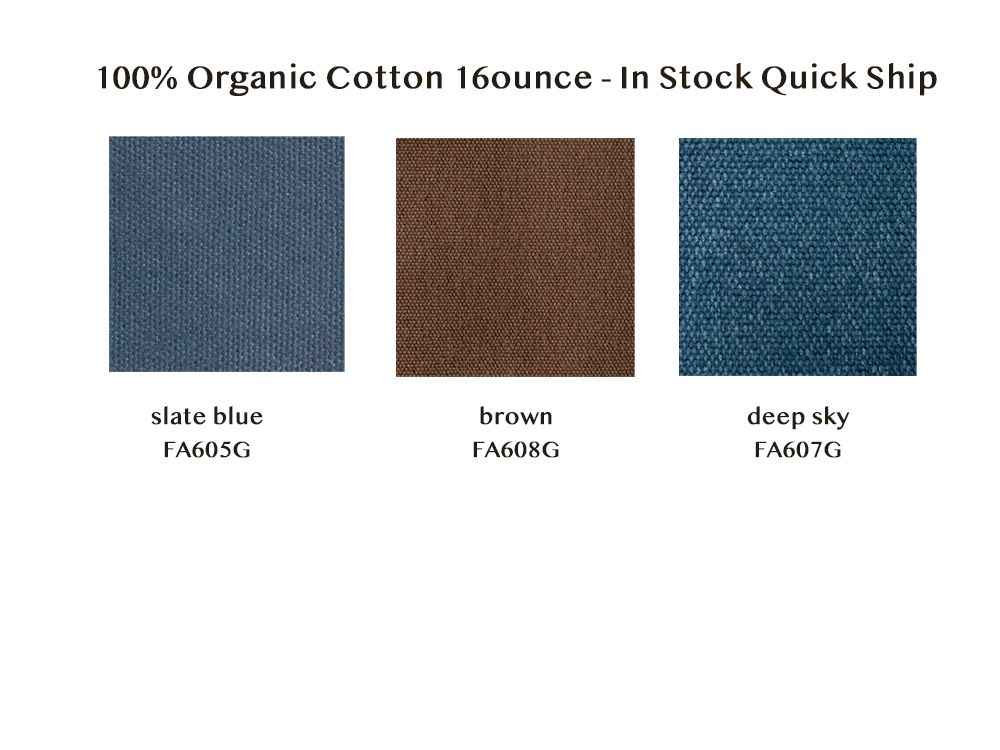 100% Organic Cotton 16ounce - In Stock Quick Ship

slate blue
FA605G

brown
FA608G

deep sky
FA607G